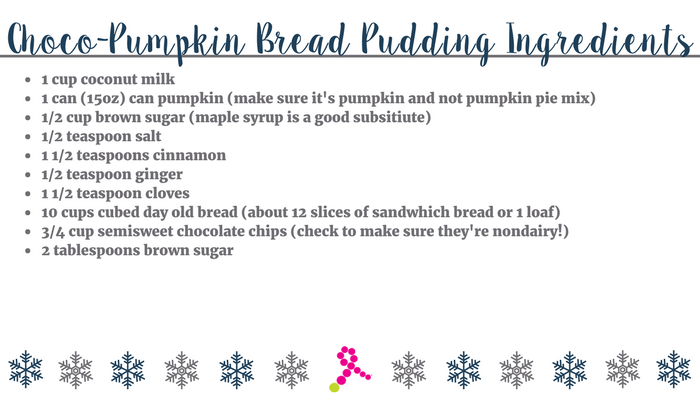 Choco-Pumpkin Bread Pudding Ingredients

- 1 cup coconut milk
- 1 can (15oz) can pumpkin (make sure it's pumpkin and not pumpkin pie mix)
- 1/2 cup brown sugar (maple syrup is a good subsitiute)
- 1/2 teaspoon salt
- 1 1/2 teaspoons cinnamon
- 1/2 teaspoon ginger
- 1 1/2 teaspoon cloves
- 10 cups cubed day old bread (about 12 slices of sandwhich bread or 1 loaf)
- 3/4 cup semisweet chocolate chips (check to make sure they're nondairy!)
- 2 tablespoons brown sugar